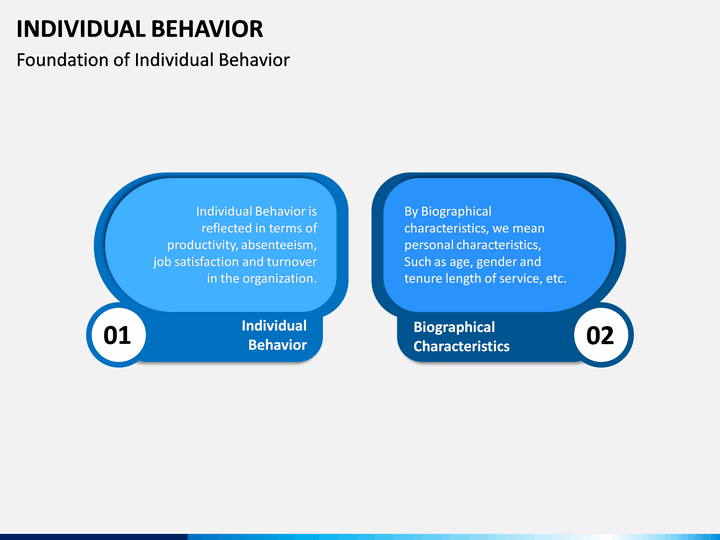 INDIVIDUAL BEHAVIOR

Foundation of Individual Behavior

Individual Behavior is reflected in terms of productivity, absenteeism, job satisfaction and turnover in the organization.

01

Individual Behavior

By Biographical characteristics, we mean personal characteristics, Such as age, gender and tenure length of service, etc.

Biographical Characteristics

02